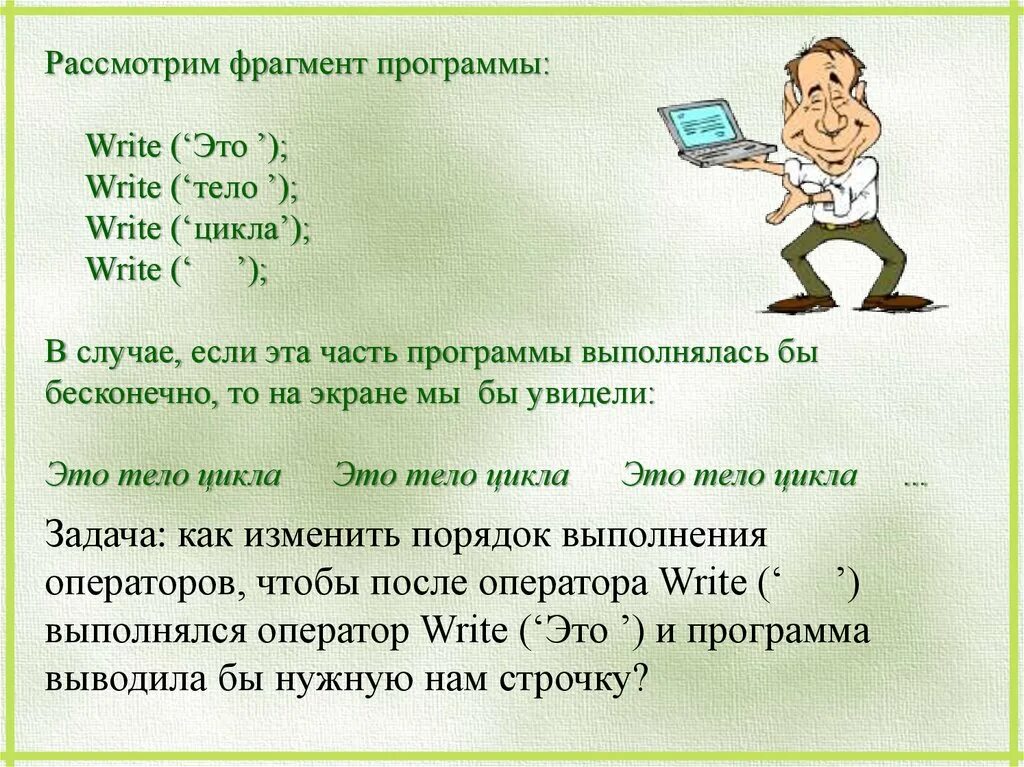 Рассмотрим фрагмент программы:

Write (‘Это ’);
Write (‘тело ’);
Write (‘цикла’);
Write (‘ ’);

В случае, если эта часть программы выполнялась бы бесконечно, то на экране мы бы увидели:

Это тело цикла Это тело цикла Это тело цикла ...

Задача: как изменить порядок выполнения операторов, чтобы после оператора Write (‘ ’) выполнялся оператор Write (‘Это ’) и программа выводила бы нужную нам строчку?